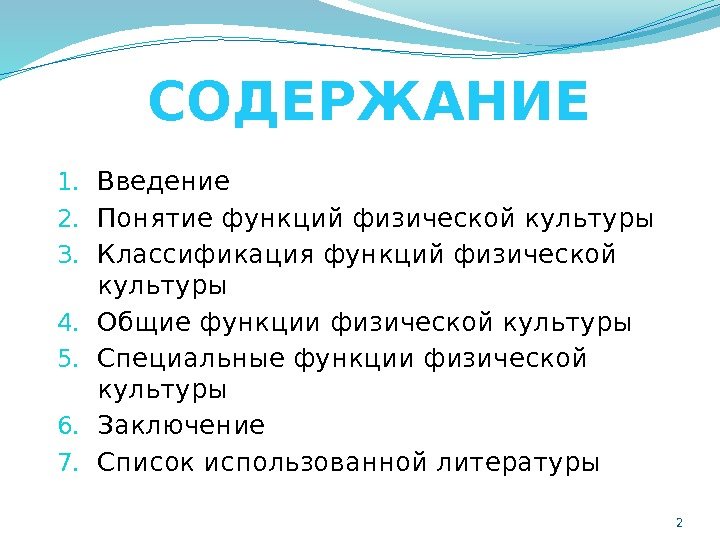 СОДЕРЖАНИЕ

1. Введение
2. Понятие функций физической культуры
3. Классификация функций физической культуры
4. Общие функции физической культуры
5. Специальные функции физической культуры
6. Заключение
7. Список использованной литературы

2